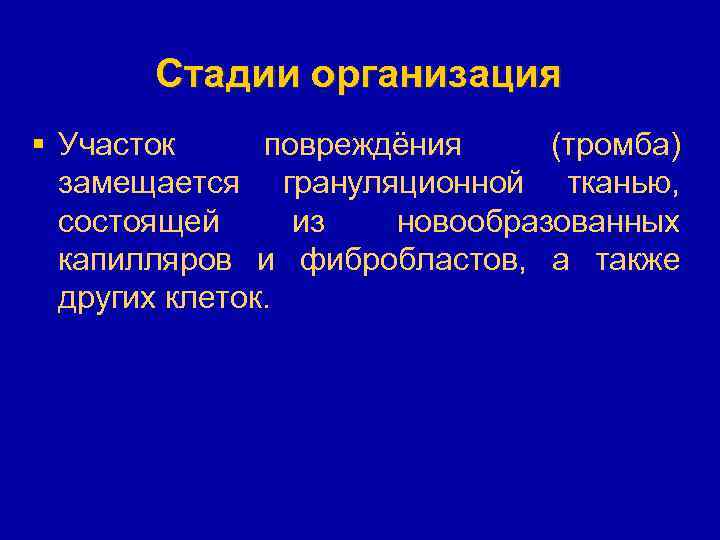 Стадии организация

▪ Участок повреждёния (тромба) замещается грануляционной тканью, состоящей из новообразованных капилляров и фибробластов, а также других клеток.